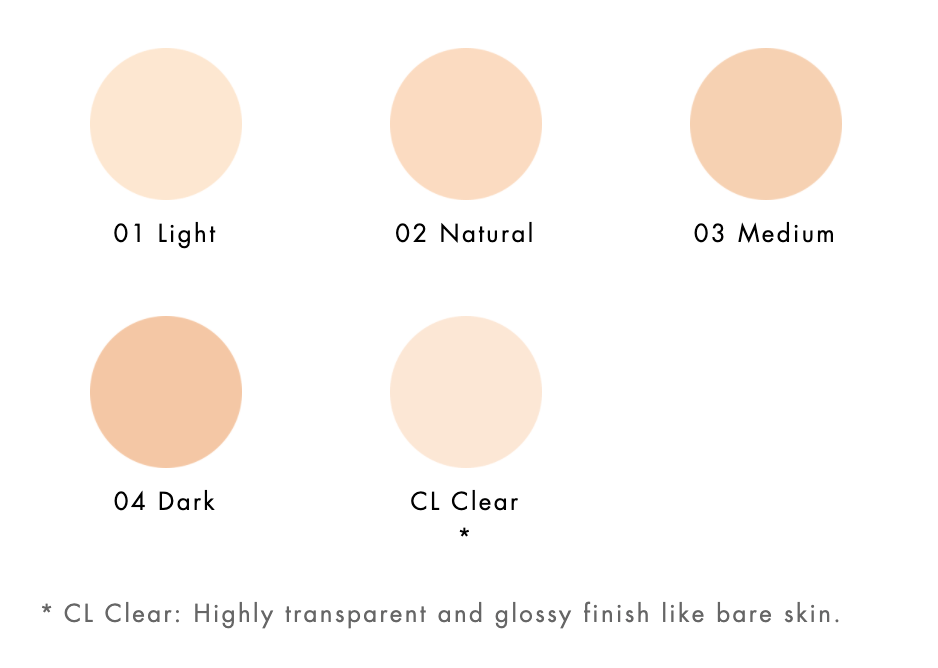 01 Light

02 Natural

03 Medium

04 Dark

CL Clear
*

* CL Clear: Highly transparent and glossy finish like bare skin.